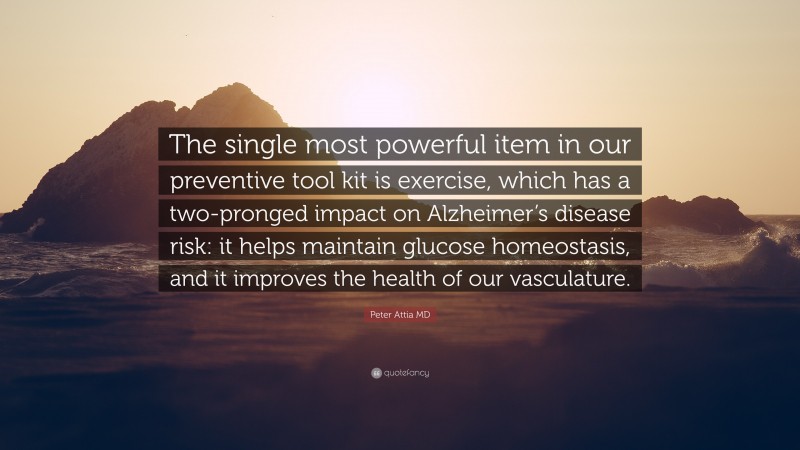 The single most powerful item in our preventive tool kit is exercise, which has a two-pronged impact on Alzheimer's disease risk: it helps maintain glucose homeostasis, and it improves the health of our vasculature.

Peter Attia MD

quotefancy